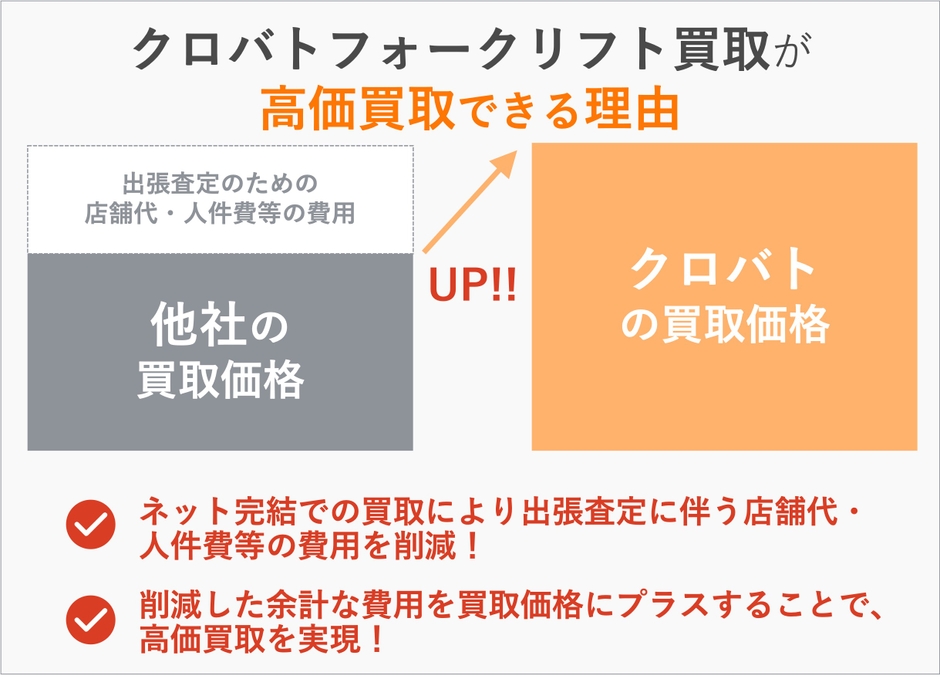 クロバトフォークリフト買取が
高価買取できる理由

出張査定のための
店舗代・人件費等の費用

他社の
買取価格

UP!!

クロバト
の買取価格

ネット完結での買取により出張査定に伴う店舗代・人件費等の費用を削減！

削減した余計な費用を買取価格にプラスすることで、高価買取を実現！